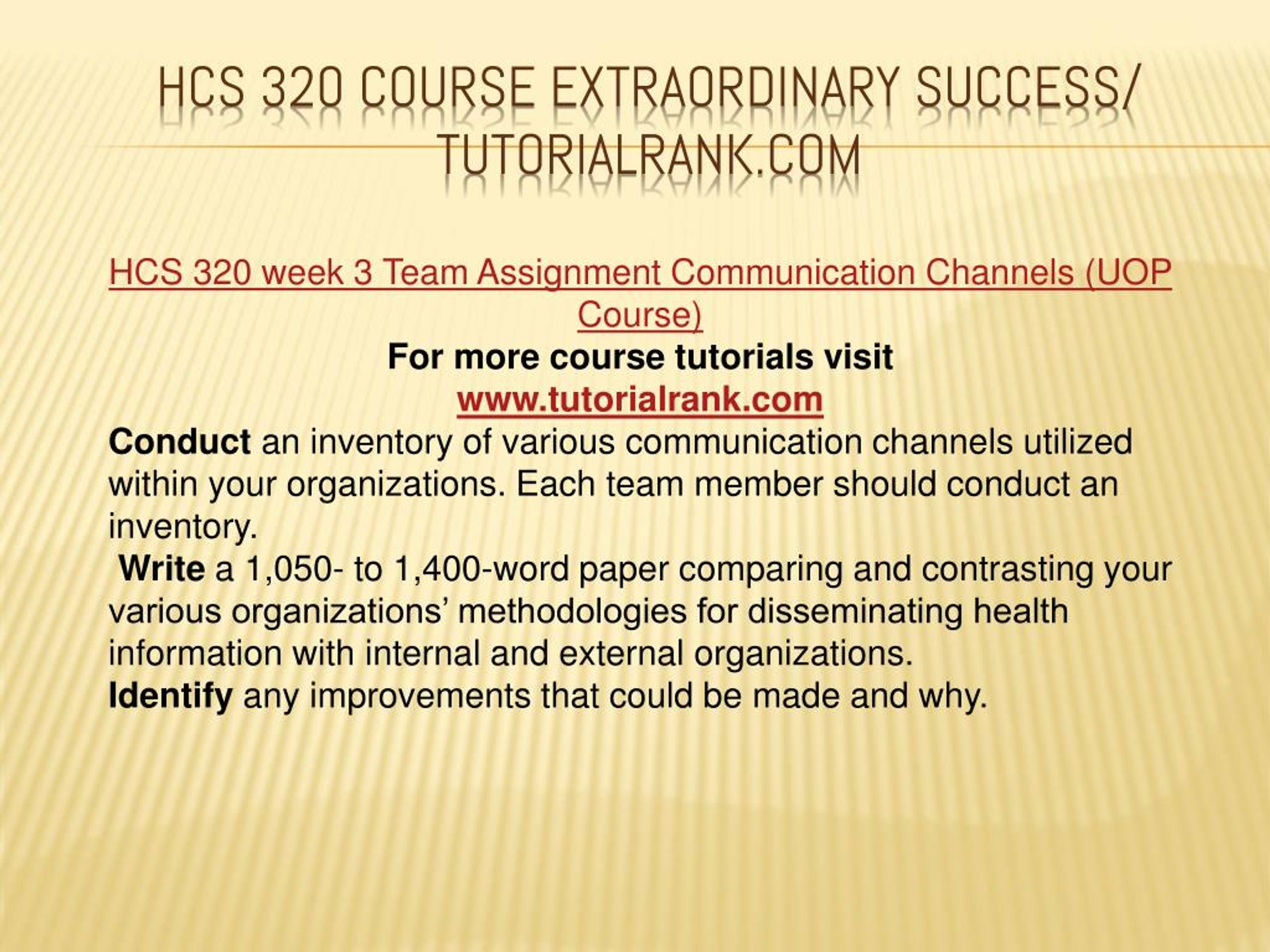 HCS 320 COURSE EXTRAORDINARY SUCCESS/ TUTORIALRANK.COM

HCS 320 week 3 Team Assignment Communication Channels (UOP Course)

For more course tutorials visit

www.tutorialrank.com

Conduct an inventory of various communication channels utilized within your organizations. Each team member should conduct an inventory.

Write a 1,050- to 1,400-word paper comparing and contrasting your various organizations' methodologies for disseminating health information with internal and external organizations.

Identify any improvements that could be made and why.